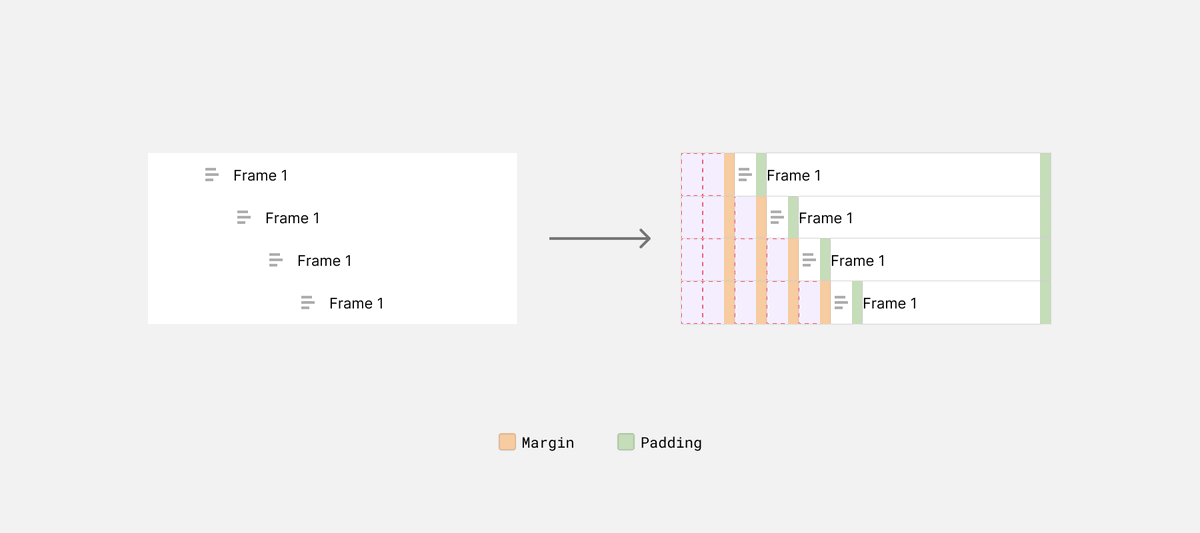 Frame 1
Frame 1
Frame 1
Frame 1

Frame 1
Frame 1
Frame 1
Frame 1

Margin
Padding